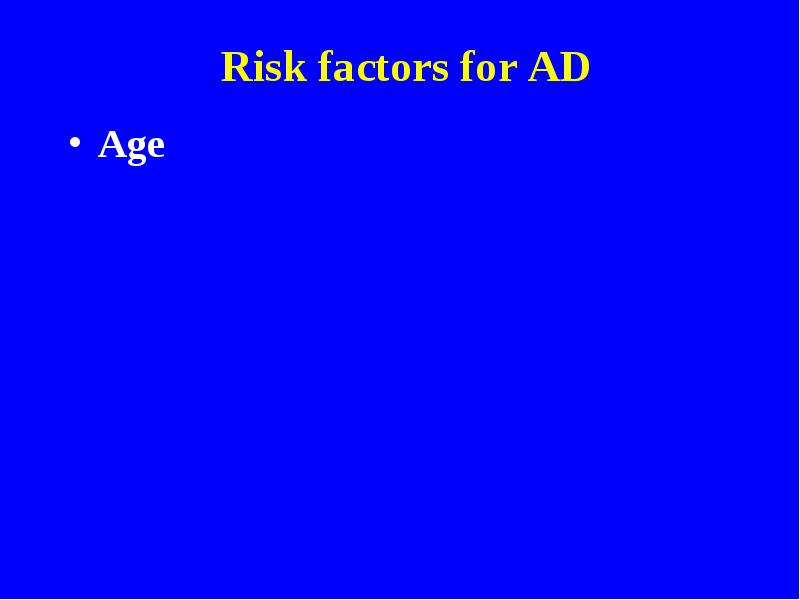 Risk factors for AD

• Age